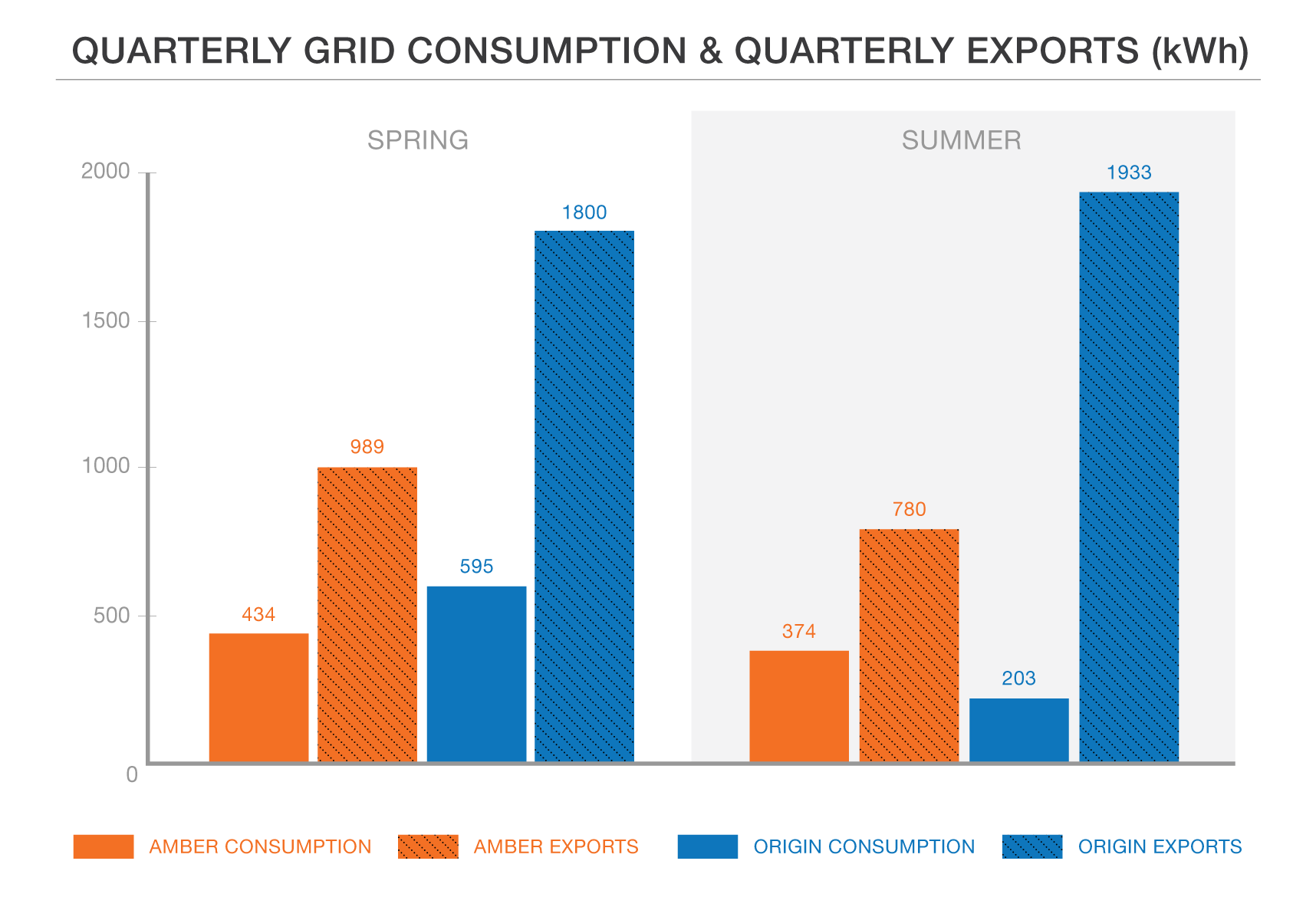 QUARTERLY GRID CONSUMPTION & QUARTERLY EXPORTS (kWh)

SPRING

SUMMER

2000

1500

1000

500

0

434

989

595

1800

374

780

203

1933

AMBER CONSUMPTION

AMBER EXPORTS

ORIGIN CONSUMPTION

ORIGIN EXPORTS